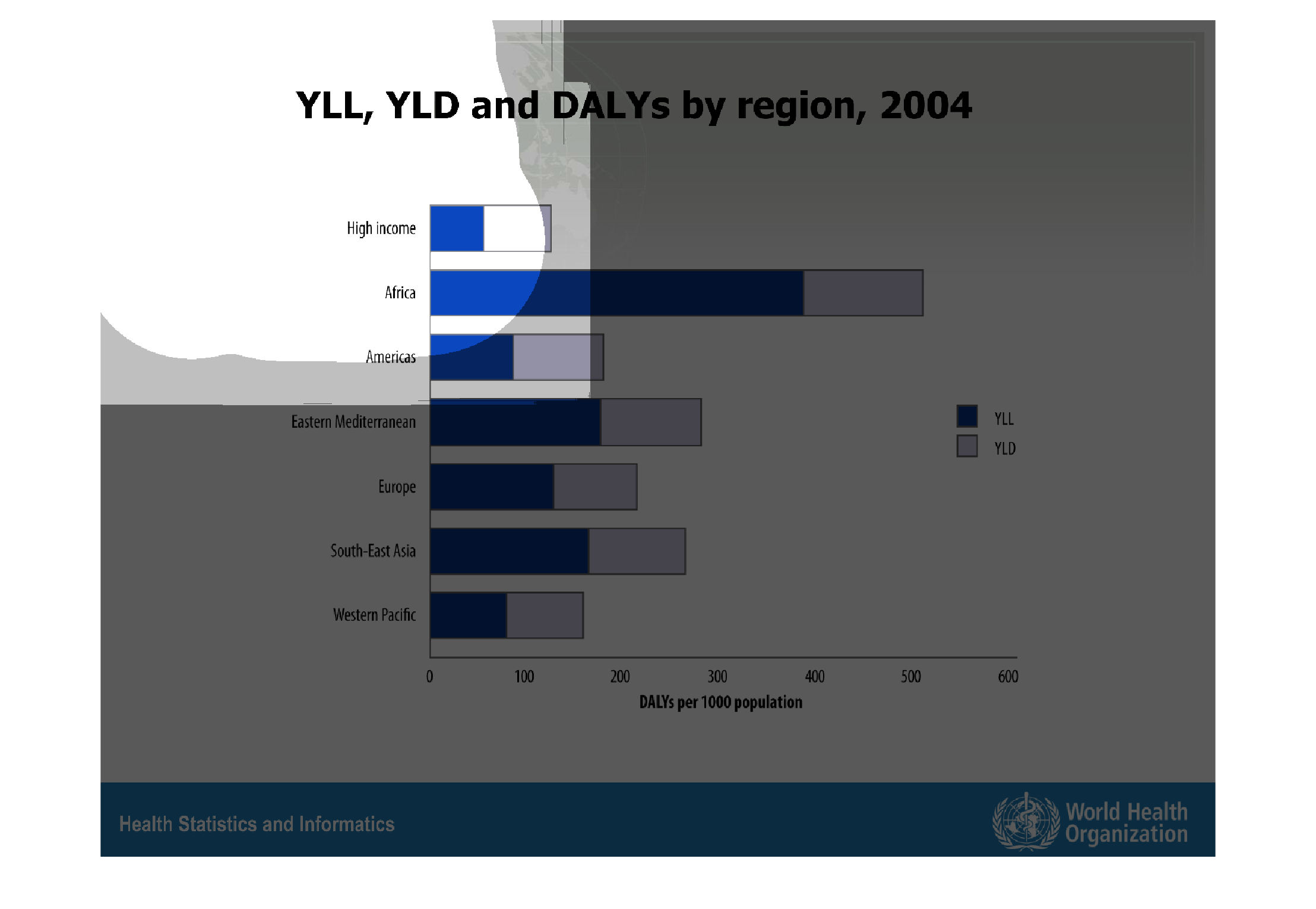 YLL, YLD and DALYs by region, 2004

High income
Africa
Americas
Eastern Mediterranean
Europe
South-East Asia
Western Pacific

YLL
YLD

0 100 200 300 400 500 600
DALYs per 1000 population

Health Statistics and Informatics

World Health Organization